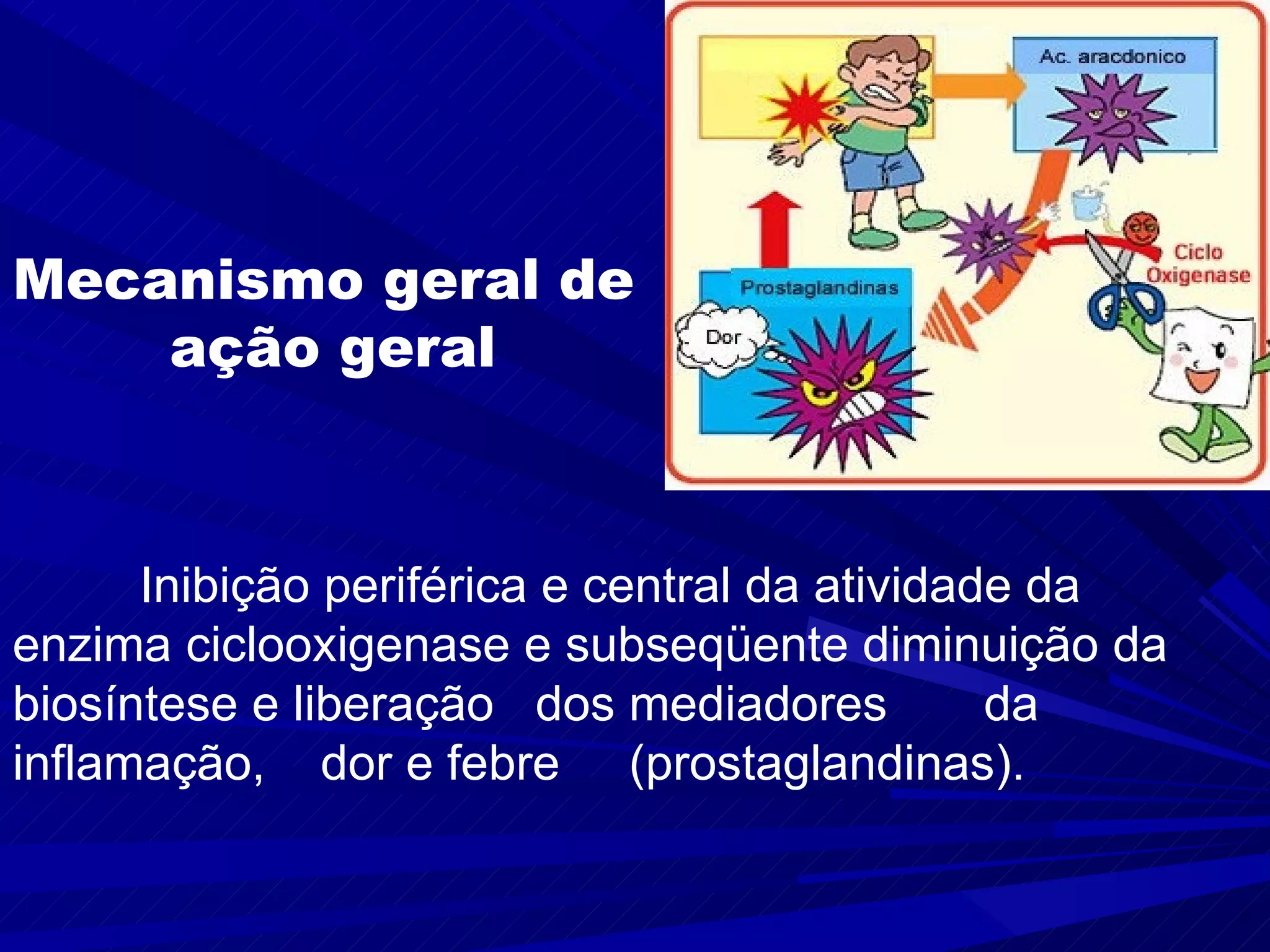 Mecanismo geral de ação geral

Ac. aracdonico

Ciclo Oxigenase

Prostaglandinas

Dor

Inibição periférica e central da atividade da enzima ciclooxigenase e subseqüente diminuição da biosíntese e liberação dos mediadores da inflamação, dor e febre (prostaglandinas).